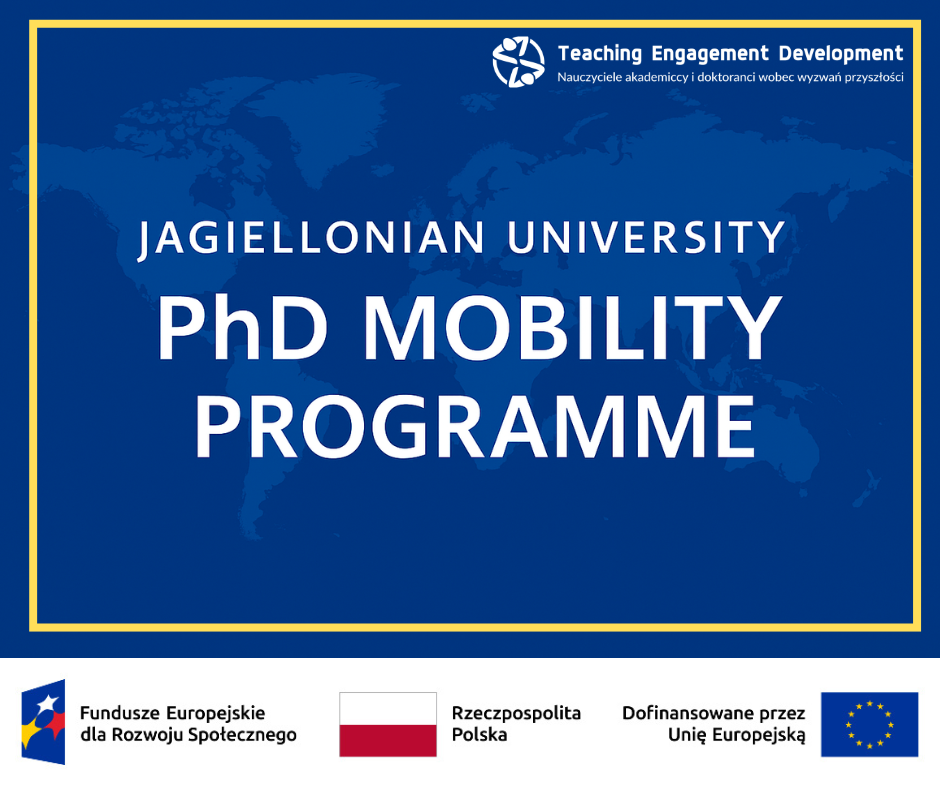 Teaching Engagement Development
Nauczyciele akademiccy i doktoranci wobec wyzwań przyszłości

JAGIELLONIAN UNIVERSITY
PhD MOBILITY PROGRAMME

Fundusze Europejskie
dla Rozwoju Społecznego

Rzeczpospolita
Polska

Dofinansowane przez
Unię Europejską